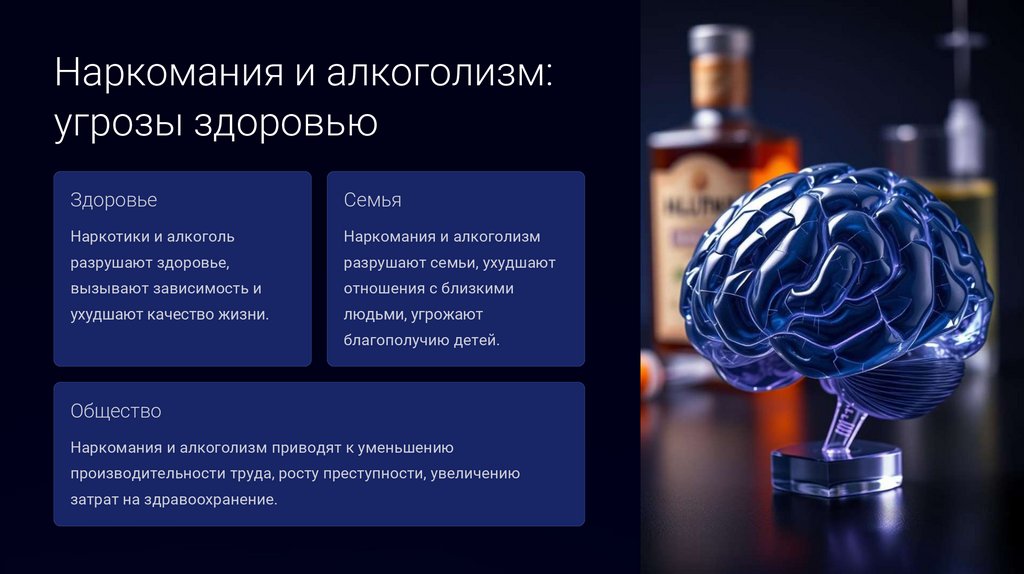 Наркомания и алкоголизм: угрозы здоровью

Здоровье

Наркотики и алкоголь разрушают здоровье, вызывают зависимость и ухудшают качество жизни.

Семья

Наркомания и алкоголизм разрушают семьи, ухудшают отношения с близкими людьми, угрожают благополучию детей.

Общество

Наркомания и алкоголизм приводят к уменьшению производительности труда, росту преступности, увеличению затрат на здравоохранение.